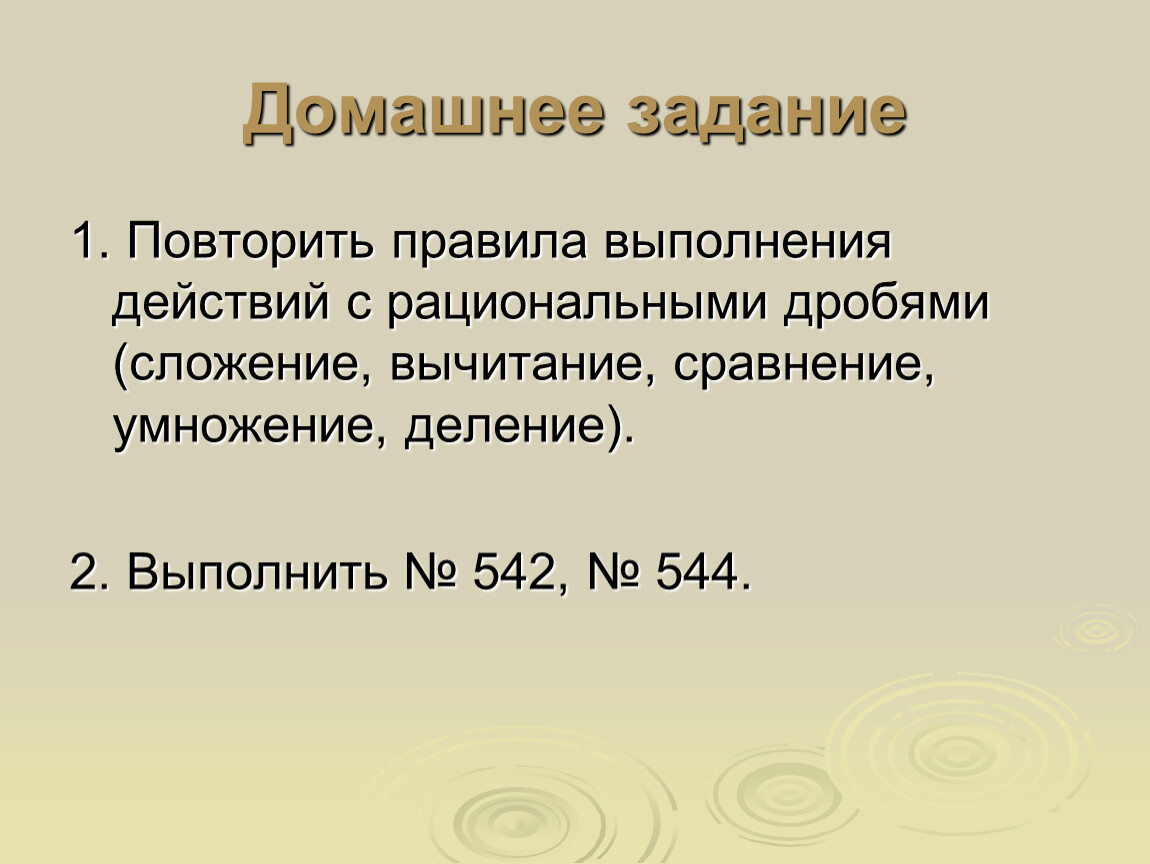 Домашнее задание

1. Повторить правила выполнения действий с рациональными дробями (сложение, вычитание, сравнение, умножение, деление).

2. Выполнить № 542, № 544.